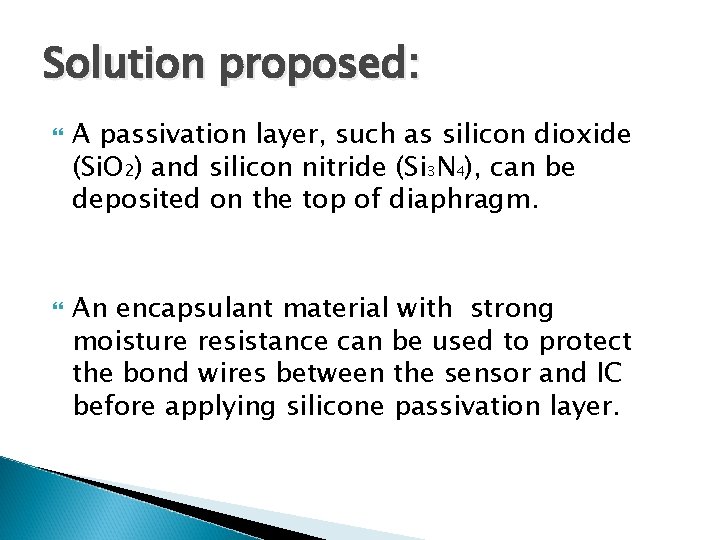 Solution proposed:

A passivation layer, such as silicon dioxide ($SiO_2$) and silicon nitride ($Si_3N_4$), can be deposited on the top of diaphragm.

An encapsulant material with strong moisture resistance can be used to protect the bond wires between the sensor and IC before applying silicone passivation layer.